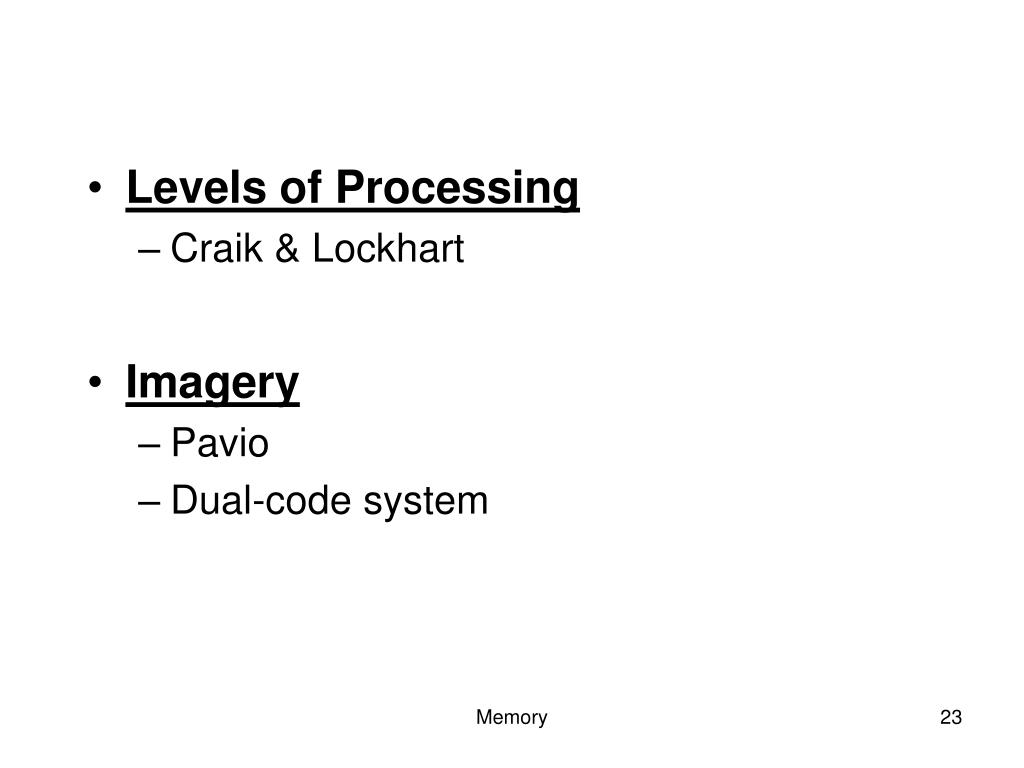 • Levels of Processing
– Craik & Lockhart

• Imagery
– Pavio
– Dual-code system

Memory

23